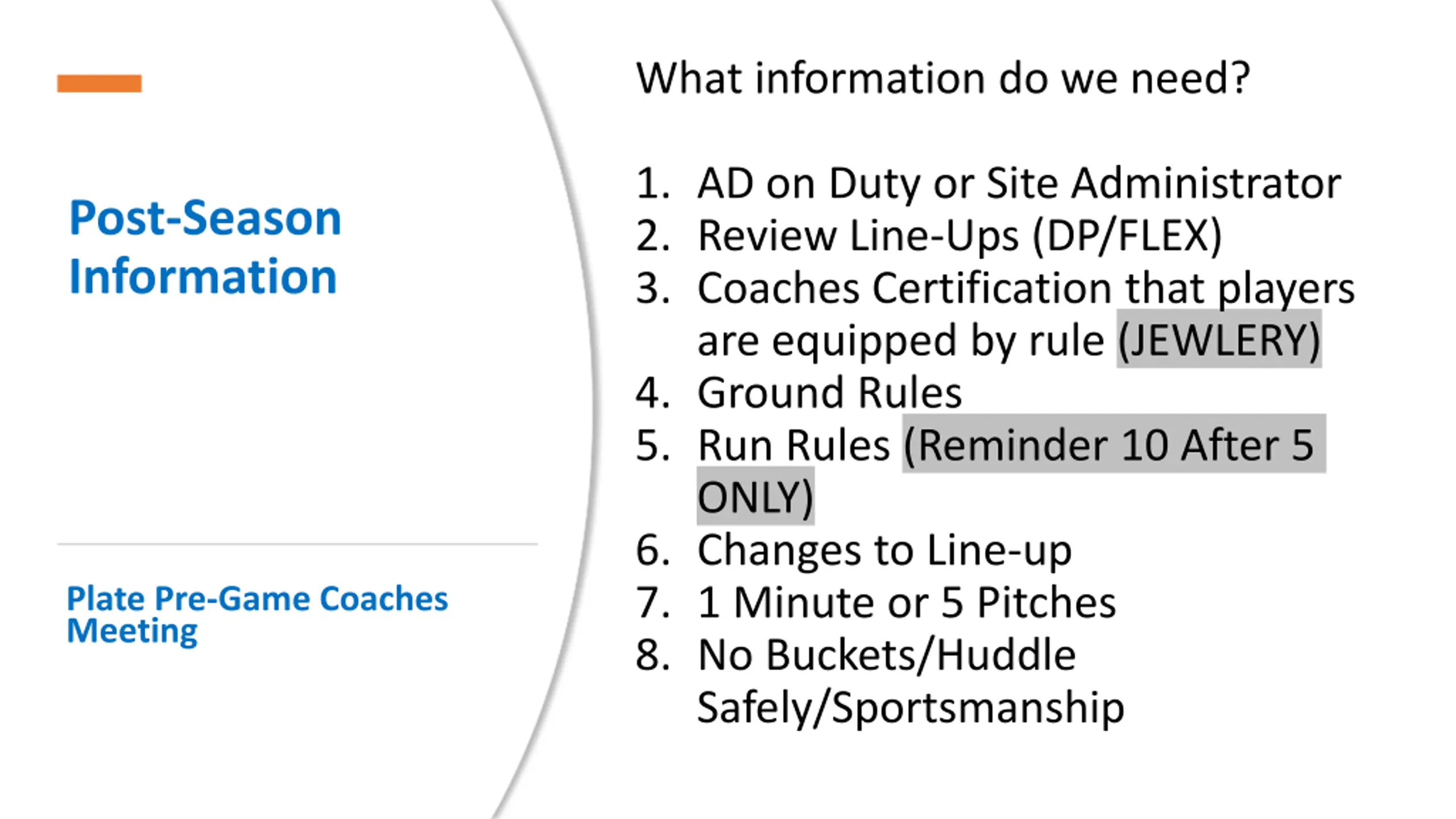 Post-Season Information

Plate Pre-Game Coaches Meeting

What information do we need?

1. AD on Duty or Site Administrator
2. Review Line-Ups (DP/FLEX)
3. Coaches Certification that players are equipped by rule (JEWLERY)
4. Ground Rules
5. Run Rules (Reminder 10 After 5 ONLY)
6. Changes to Line-up
7. 1 Minute or 5 Pitches
8. No Buckets/Huddle Safely/Sportsmanship